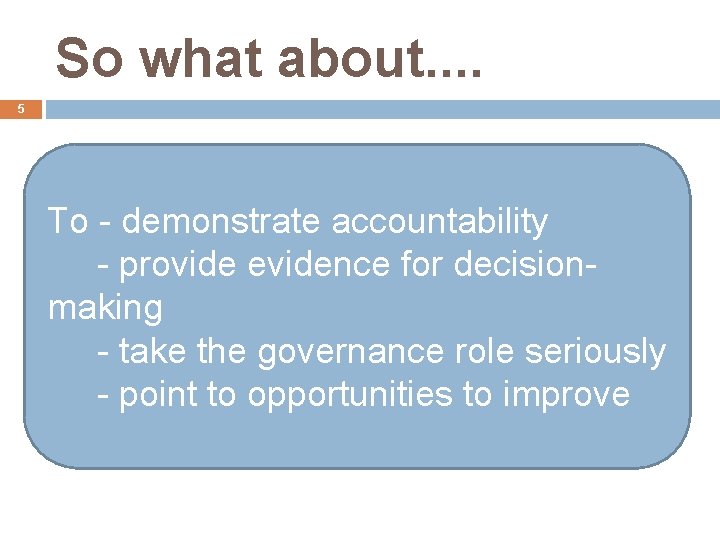 So what about....

5

To - demonstrate accountability
- provide evidence for decision-making
- take the governance role seriously
- point to opportunities to improve